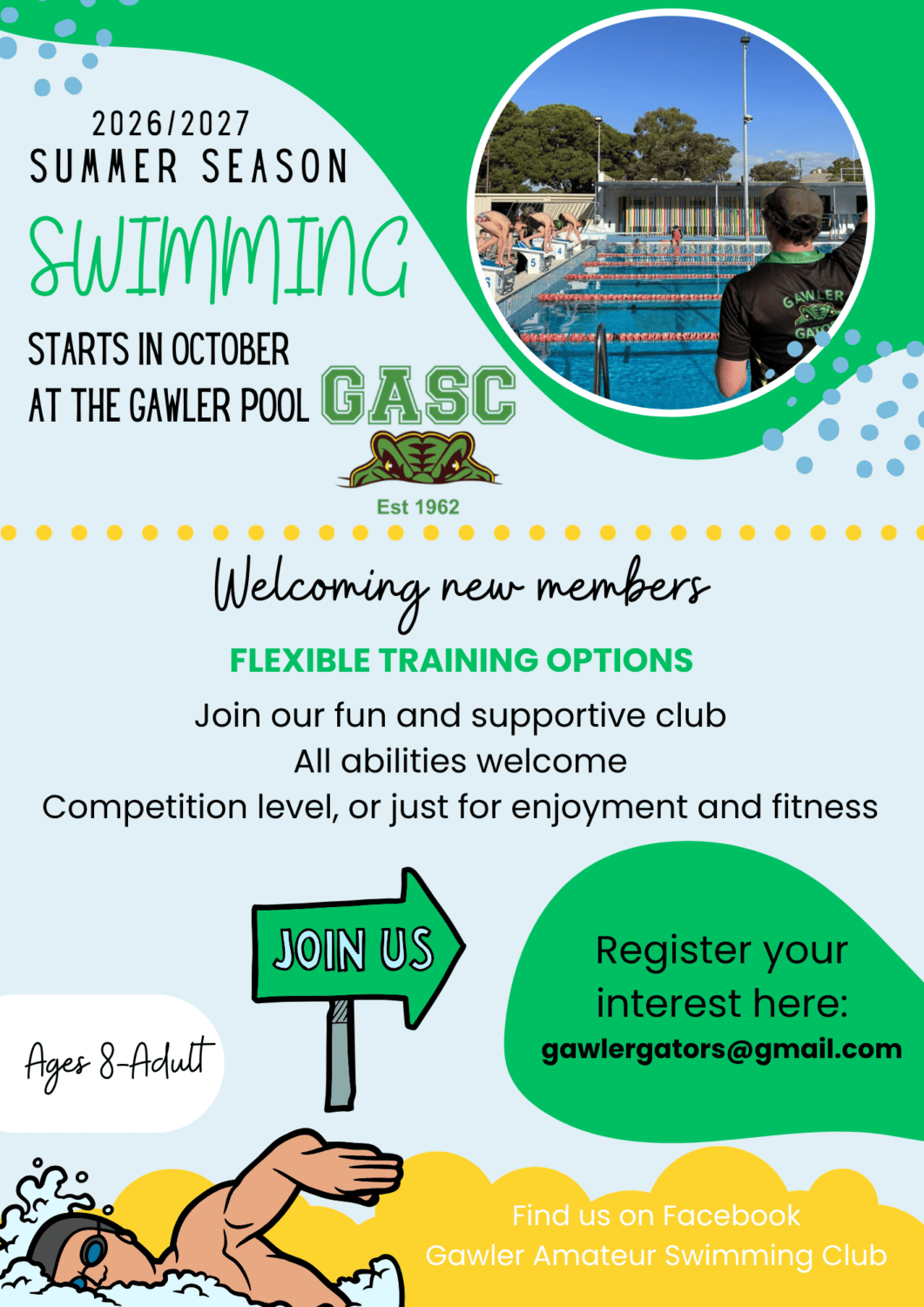 2026/2027
SUMMER SEASON

SWIMMING

STARTS IN OCTOBER
AT THE GAWLER POOL

GASC

Est 1962

Welcoming new members

FLEXIBLE TRAINING OPTIONS

Join our fun and supportive club
All abilities welcome
Competition level, or just for enjoyment and fitness

JOIN US

Ages 8-Adult

Register your interest here:
gawlergators@gmail.com

Find us on Facebook
Gawler Amateur Swimming Club